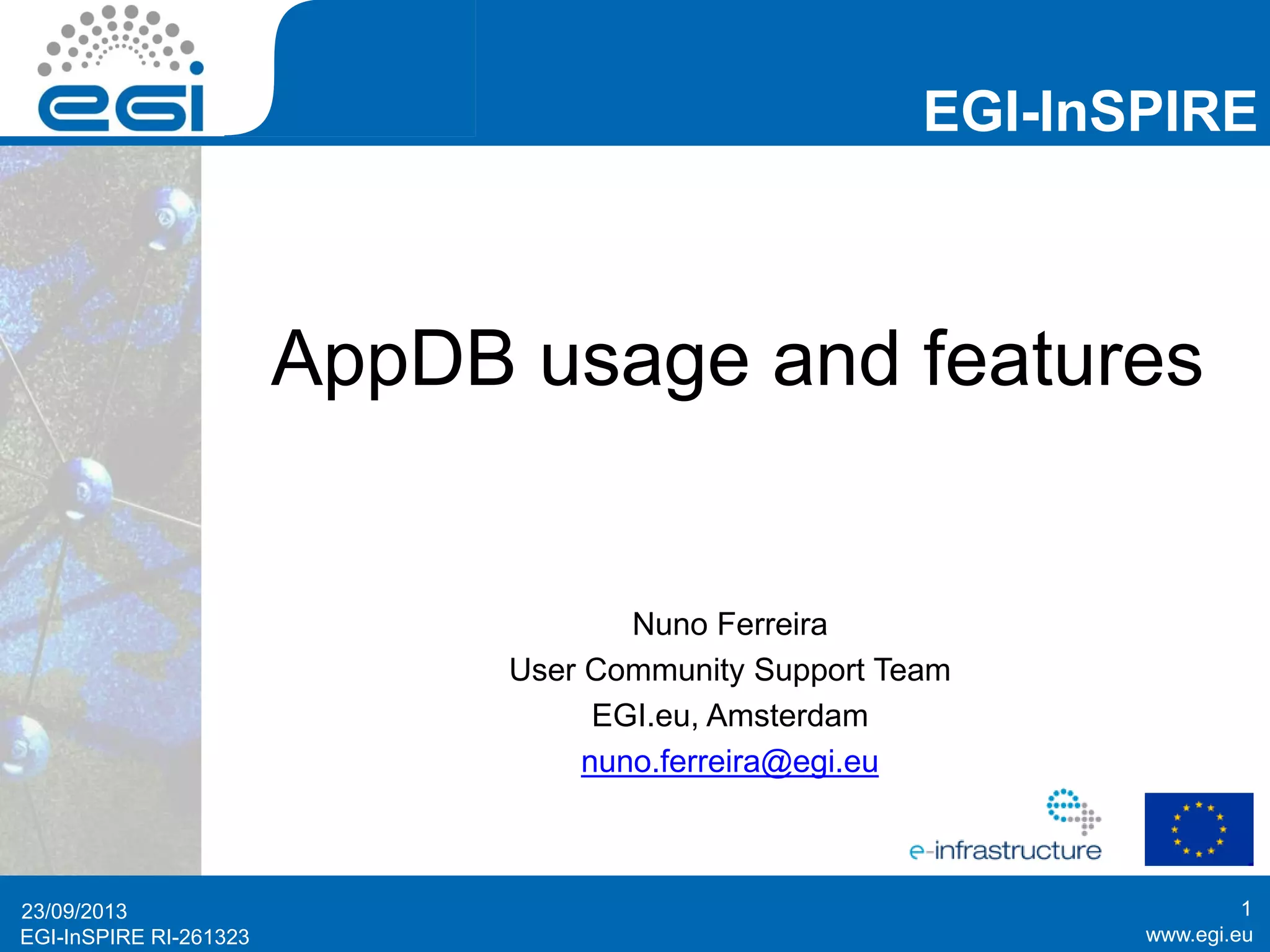 egi

EGI-InSPIRE

AppDB usage and features

Nuno Ferreira
User Community Support Team
EGI.eu, Amsterdam
nuno.ferreira@egi.eu

e-infrastructure

23/09/2013
EGI-InSPIRE RI-261323

1
www.egi.eu